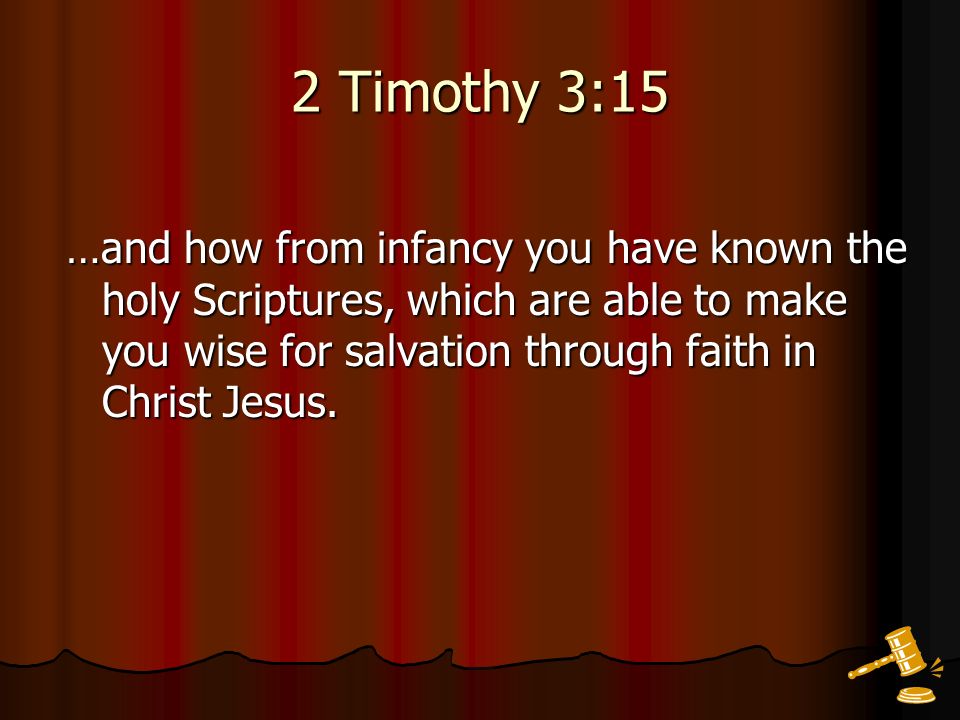 2 Timothy 3:15

…and how from infancy you have known the holy Scriptures, which are able to make you wise for salvation through faith in Christ Jesus.